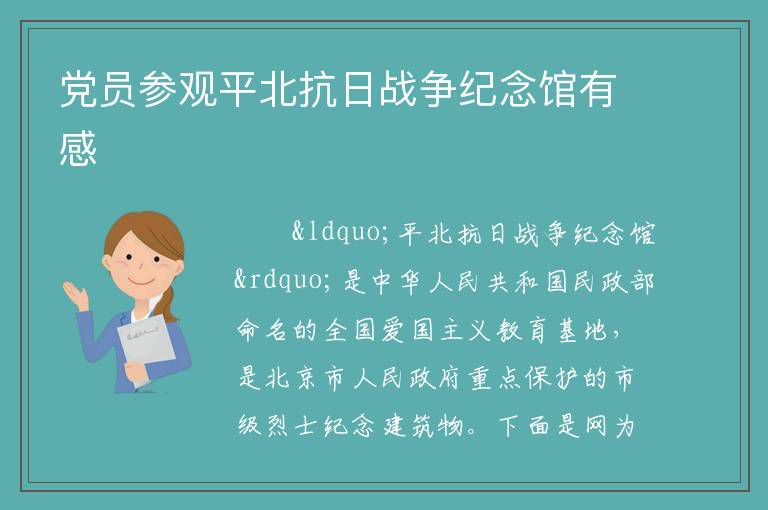 党员参观平北抗日战争纪念馆有感

&ldquo;平北抗日战争纪念馆&rdquo;是中华人民共和国民政部命名的全国爱国主义教育基地，是北京市人民政府重点保护的市级烈士纪念建筑物。下面是网为